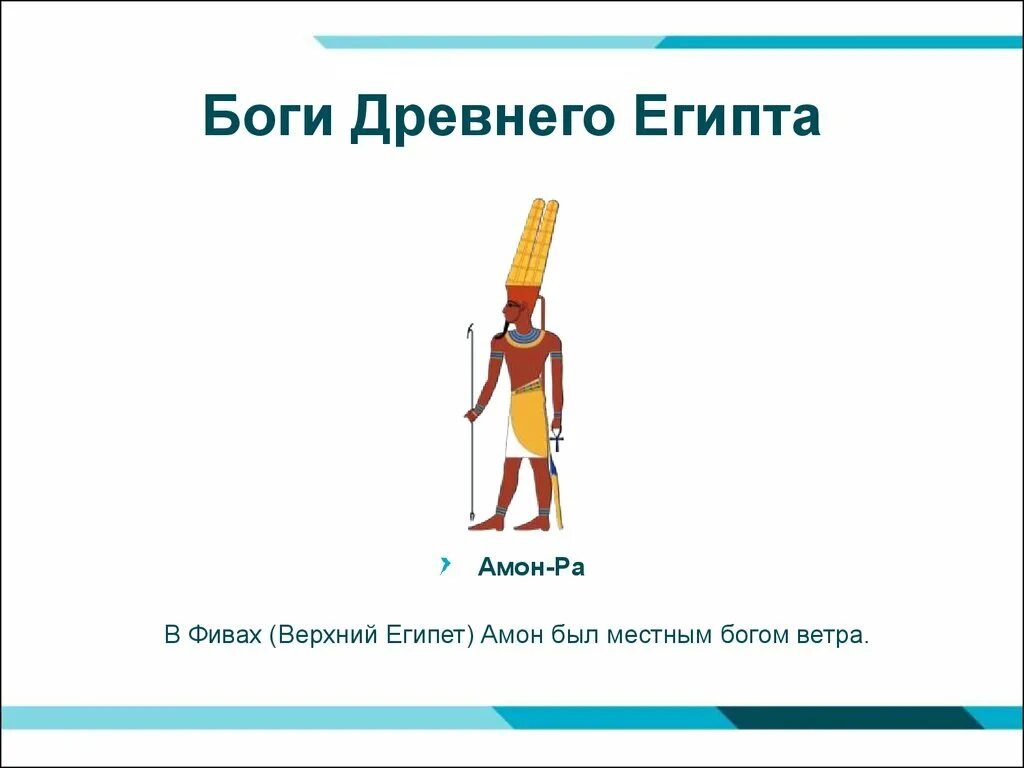 Боги Древнего Египта

Амон-Ра

В Фивах (Верхний Египет) Амон был местным богом ветра.